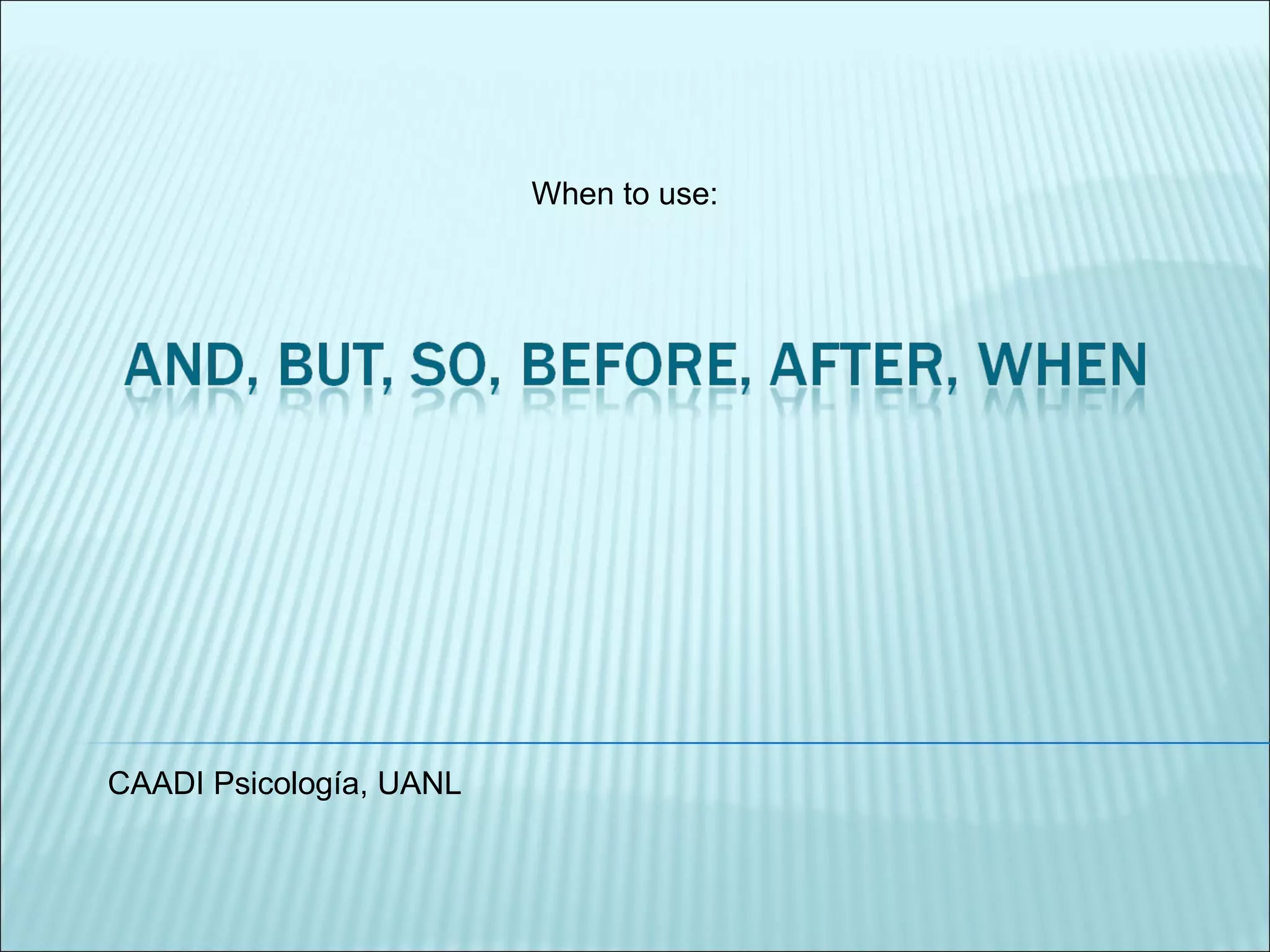 When to use:

AND, BUT, SO, BEFORE, AFTER, WHEN

CAADI Psicología, UANL